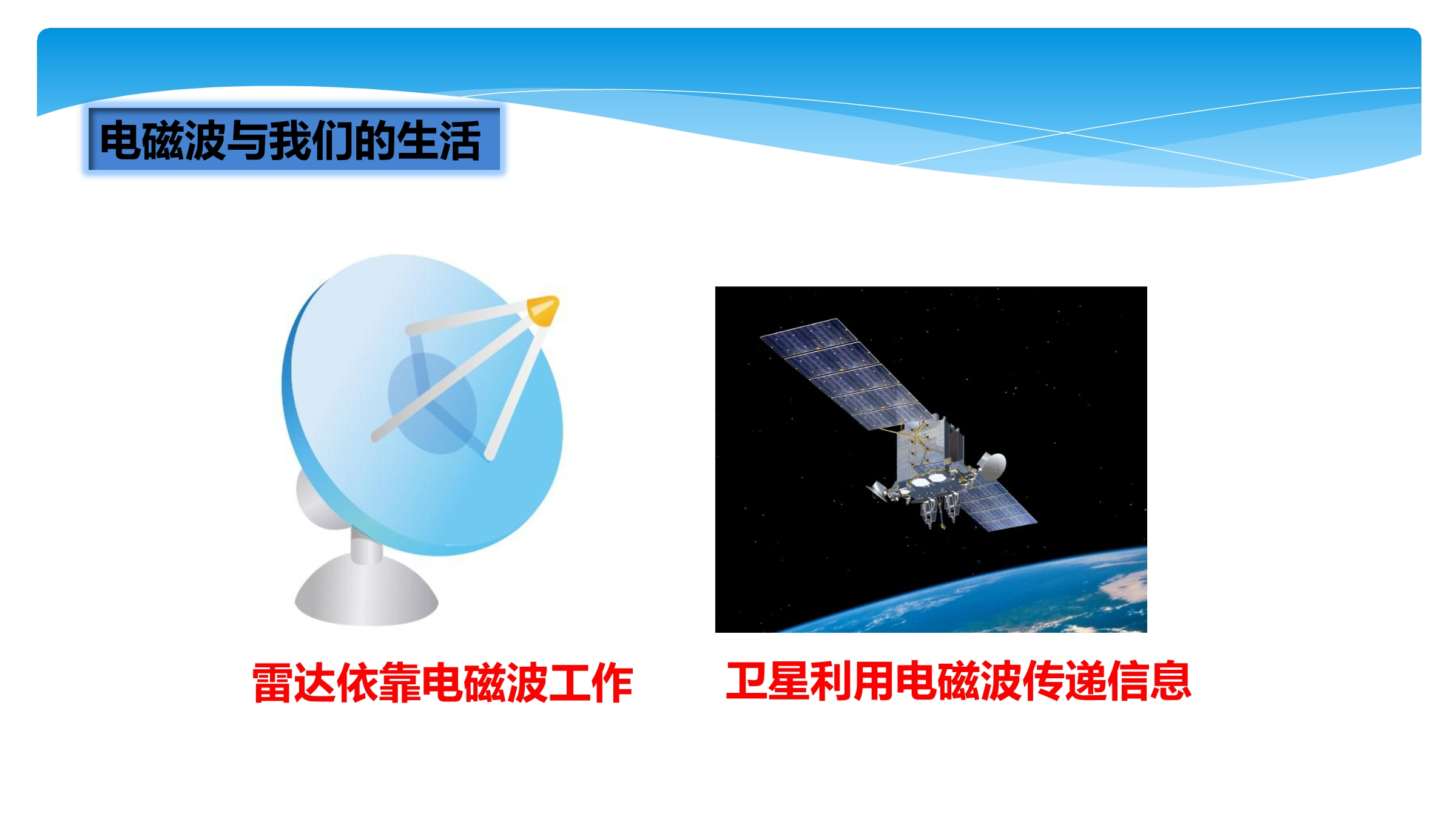 电磁波与我们的生活

雷达依靠电磁波工作

卫星利用电磁波传递信息